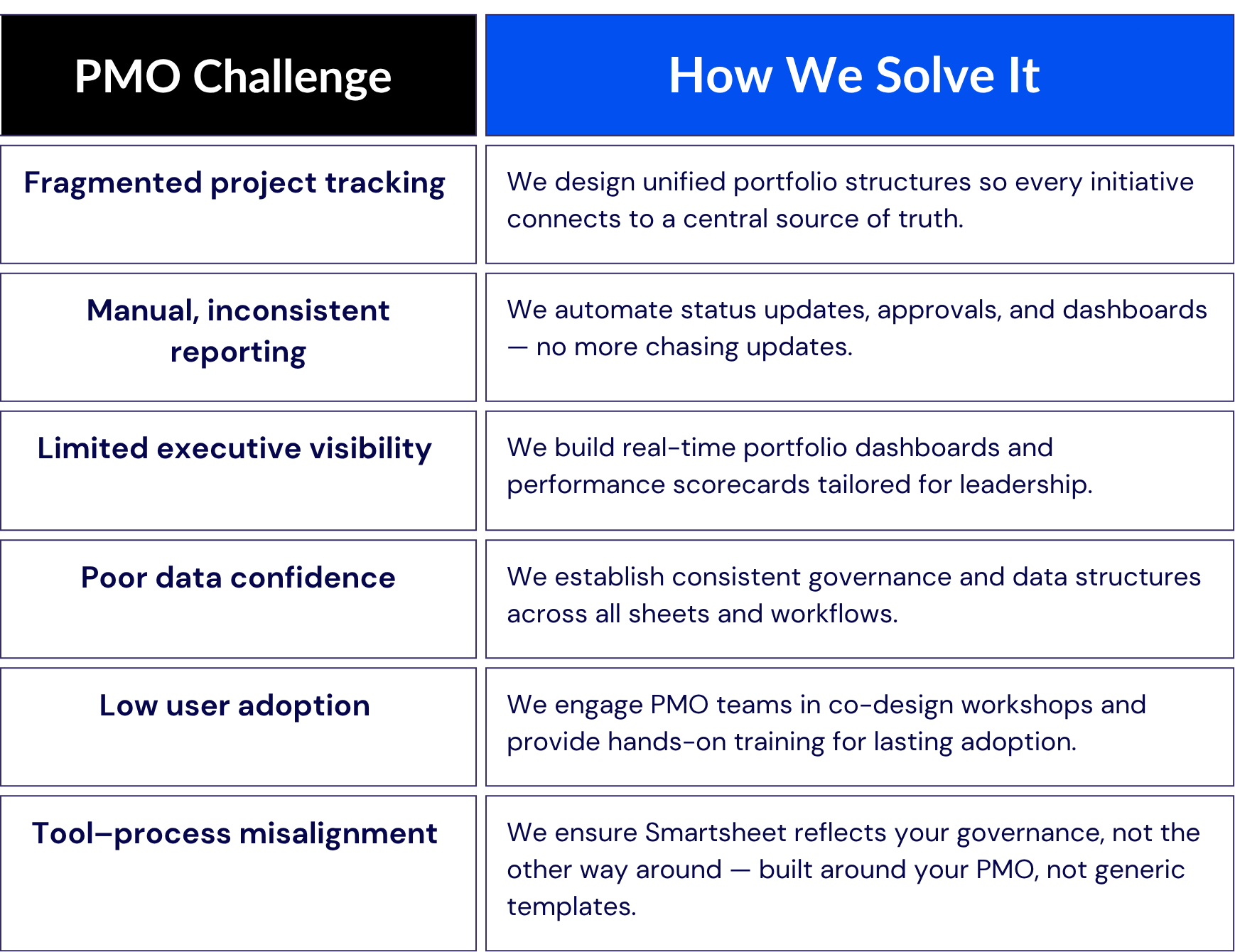 | PMO Challenge | How We Solve It |
|---|---|
| Fragmented project tracking | We design unified portfolio structures so every initiative connects to a central source of truth. |
| Manual, inconsistent reporting | We automate status updates, approvals, and dashboards — no more chasing updates. |
| Limited executive visibility | We build real-time portfolio dashboards and performance scorecards tailored for leadership. |
| Poor data confidence | We establish consistent governance and data structures across all sheets and workflows. |
| Low user adoption | We engage PMO teams in co-design workshops and provide hands-on training for lasting adoption. |
| Tool–process misalignment | We ensure Smartsheet reflects your governance, not the other way around — built around your PMO, not generic templates. |